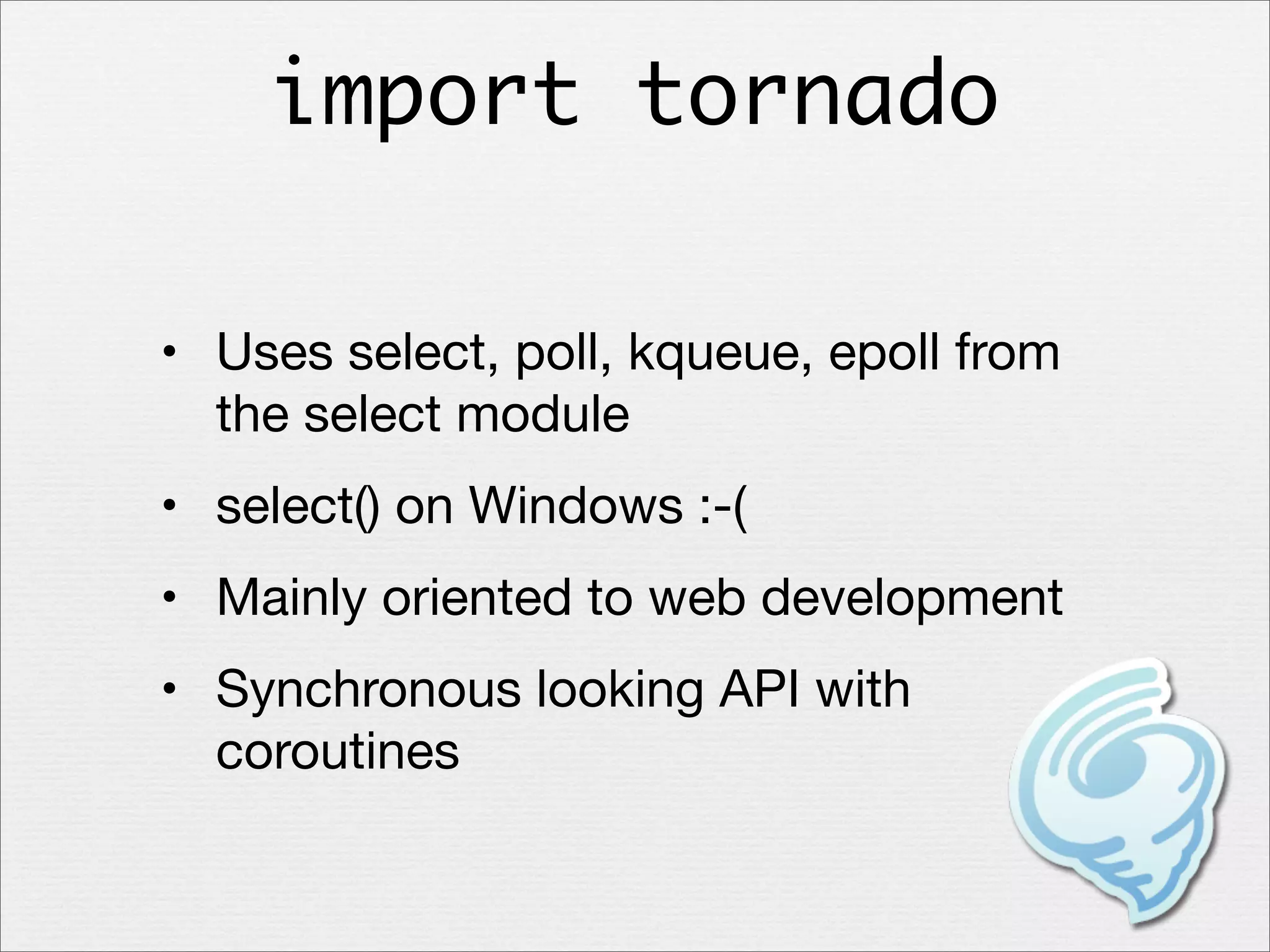 import tornado

• Uses select, poll, kqueue, epoll from the select module

• select() on Windows :-(

• Mainly oriented to web development

• Synchronous looking API with coroutines